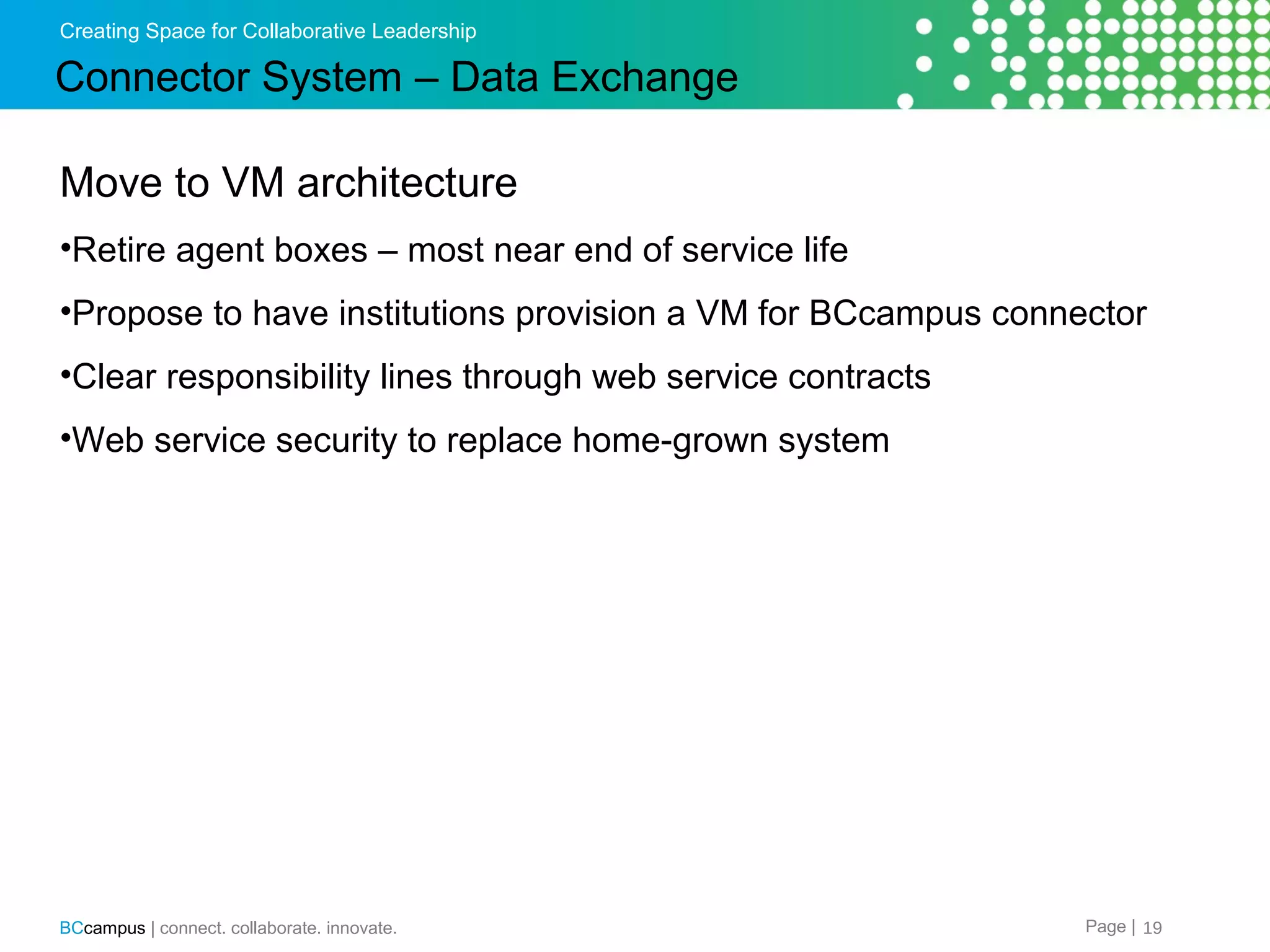 Creating Space for Collaborative Leadership

Connector System – Data Exchange

Move to VM architecture

•Retire agent boxes – most near end of service life

•Propose to have institutions provision a VM for BCcampus connector

•Clear responsibility lines through web service contracts

•Web service security to replace home-grown system

BCcampus | connect. collaborate. innovate.

Page | 19